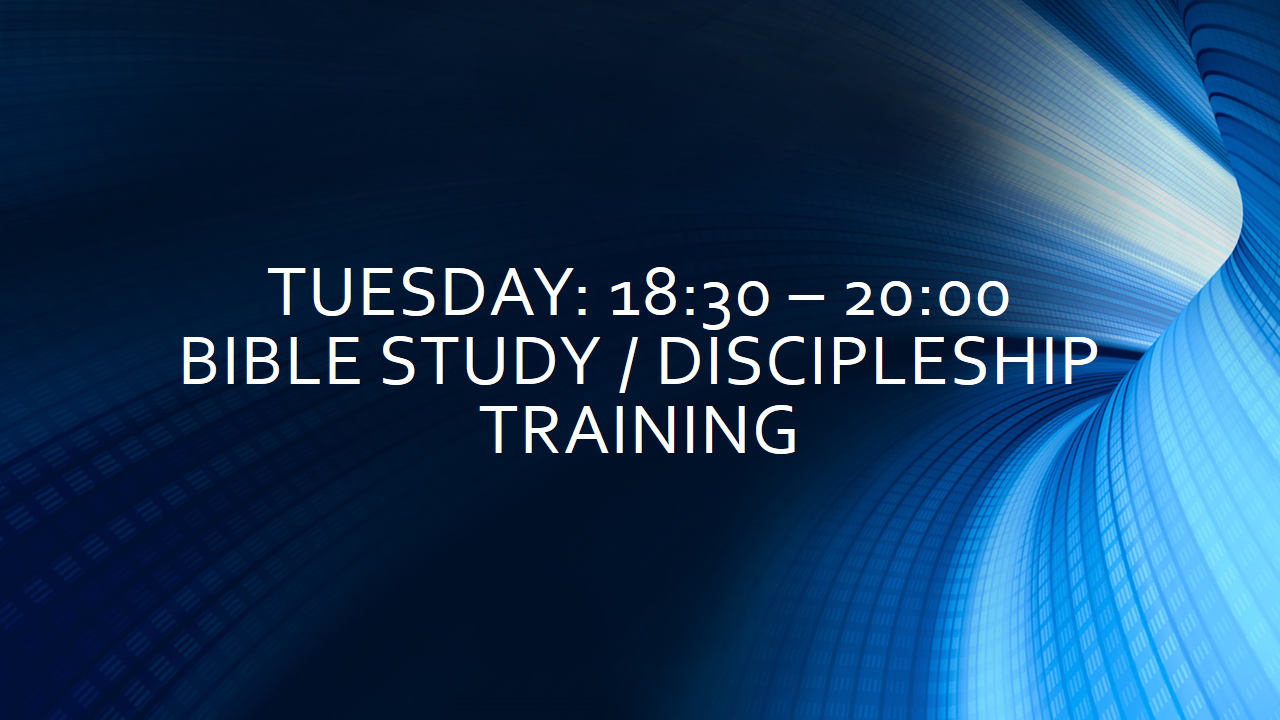 TUESDAY: 18:30 – 20:00
BIBLE STUDY / DISCIPLESHIP TRAINING